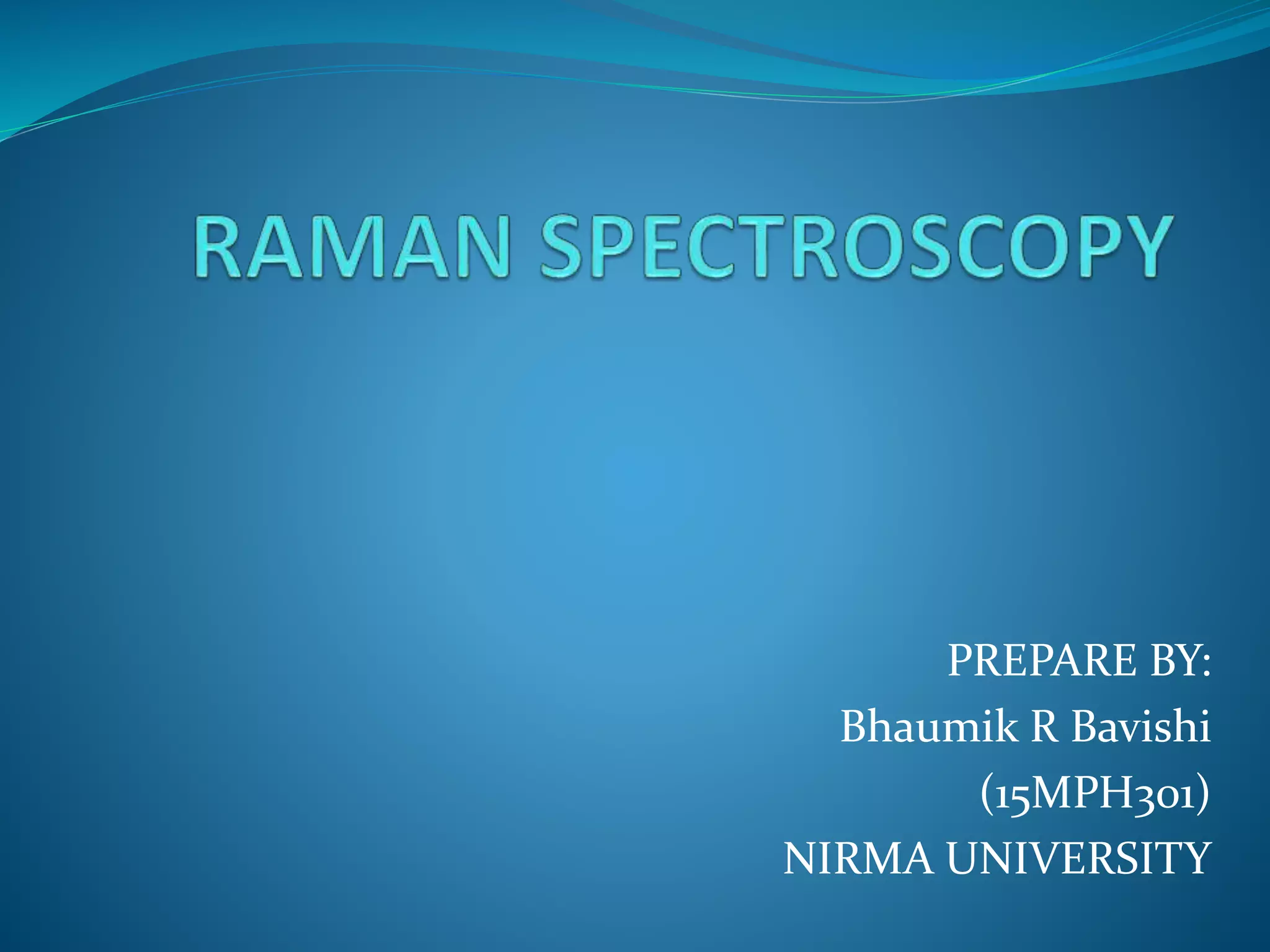 RAMAN SPECTROSCOPY

PREPARE BY:
Bhaumik R Bavishi
(15MPH301)
NIRMA UNIVERSITY